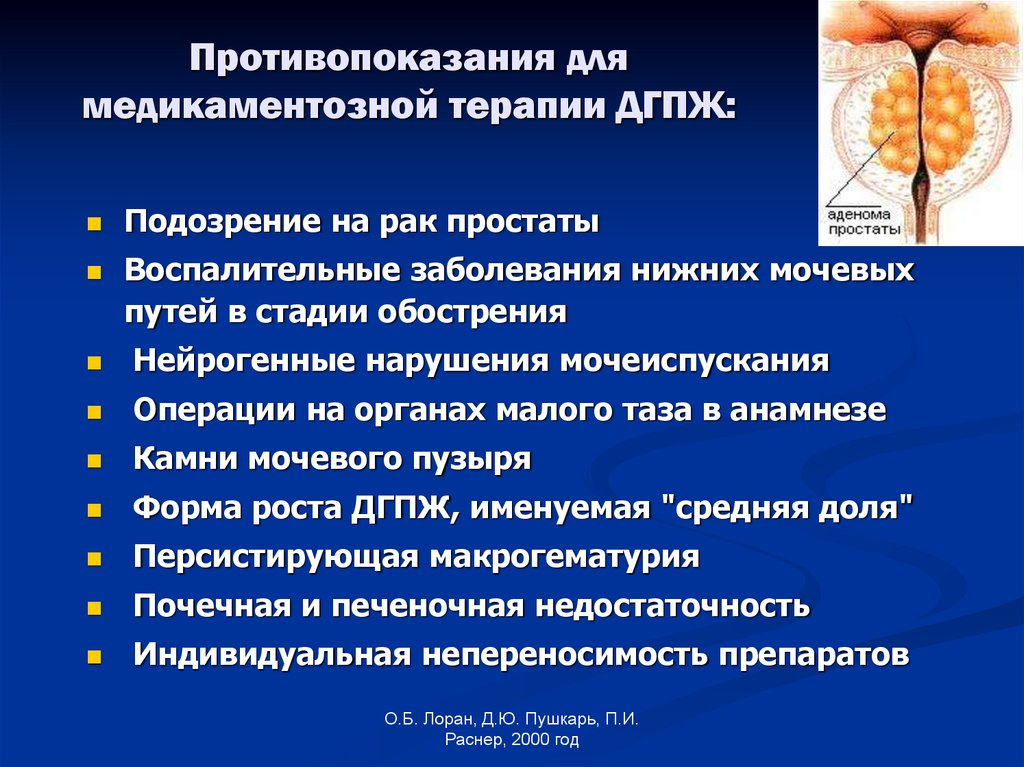 Противопоказания для медикаментозной терапии ДГПЖ:

аденома простаты

- Подозрение на рак простаты
- Воспалительные заболевания нижних мочевых путей в стадии обострения
- Нейрогенные нарушения мочеиспускания
- Операции на органах малого таза в анамнезе
- Камни мочевого пузыря
- Форма роста ДГПЖ, именуемая "средняя доля"
- Персистирующая макрогематурия
- Почечная и печеночная недостаточность
- Индивидуальная непереносимость препаратов

О.Б. Лоран, Д.Ю. Пушкарь, П.И. Раснер, 2000 год